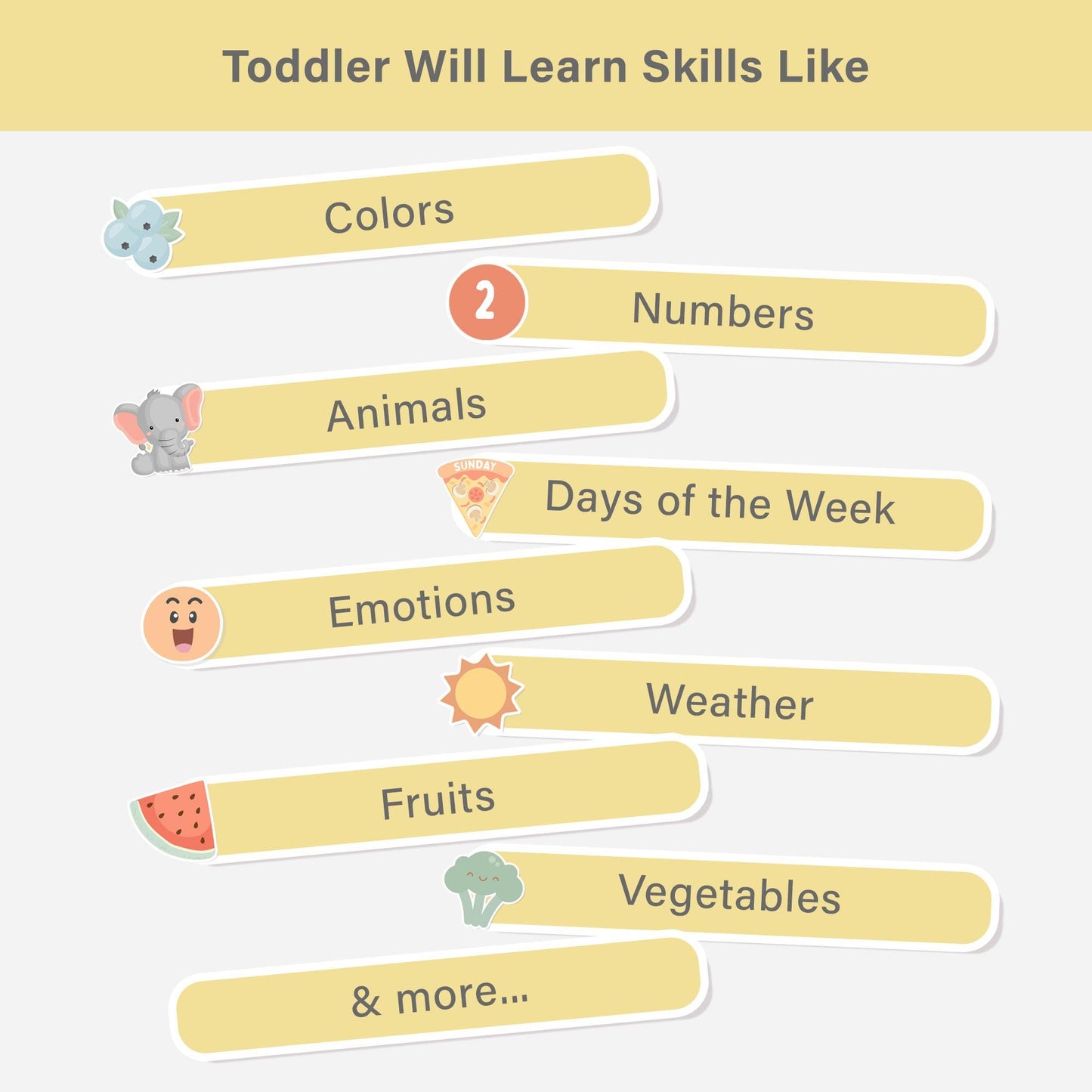 Toddler Will Learn Skills Like

Colors

2

Numbers

Animals

SUNDAY

Days of the Week

Emotions

Weather

Fruits

Vegetables

& more...